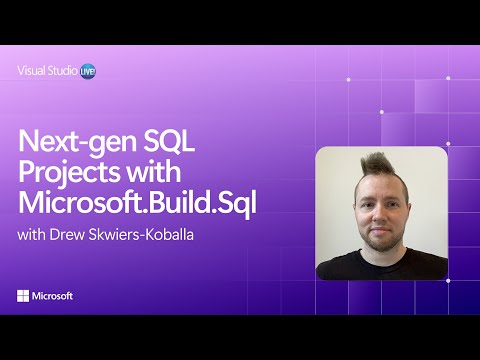 Visual Studio LIVE!

Next-gen SQL Projects with Microsoft.Build.Sql

with Drew Skwiers-Koballa

Microsoft